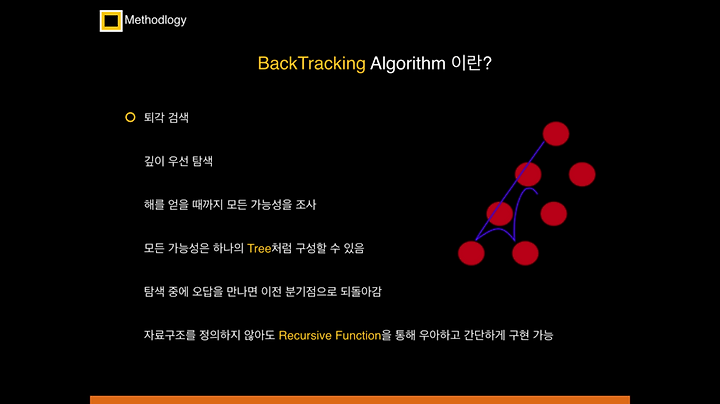 Methodlogy

BackTracking Algorithm 이란?

퇴각 검색

깊이 우선 탐색

해를 얻을 때까지 모든 가능성을 조사

모든 가능성은 하나의 Tree처럼 구성할 수 있음

탐색 중에 오답을 만나면 이전 분기점으로 되돌아감

자료구조를 정의하지 않아도 Recursive Function을 통해 우아하고 간단하게 구현 가능